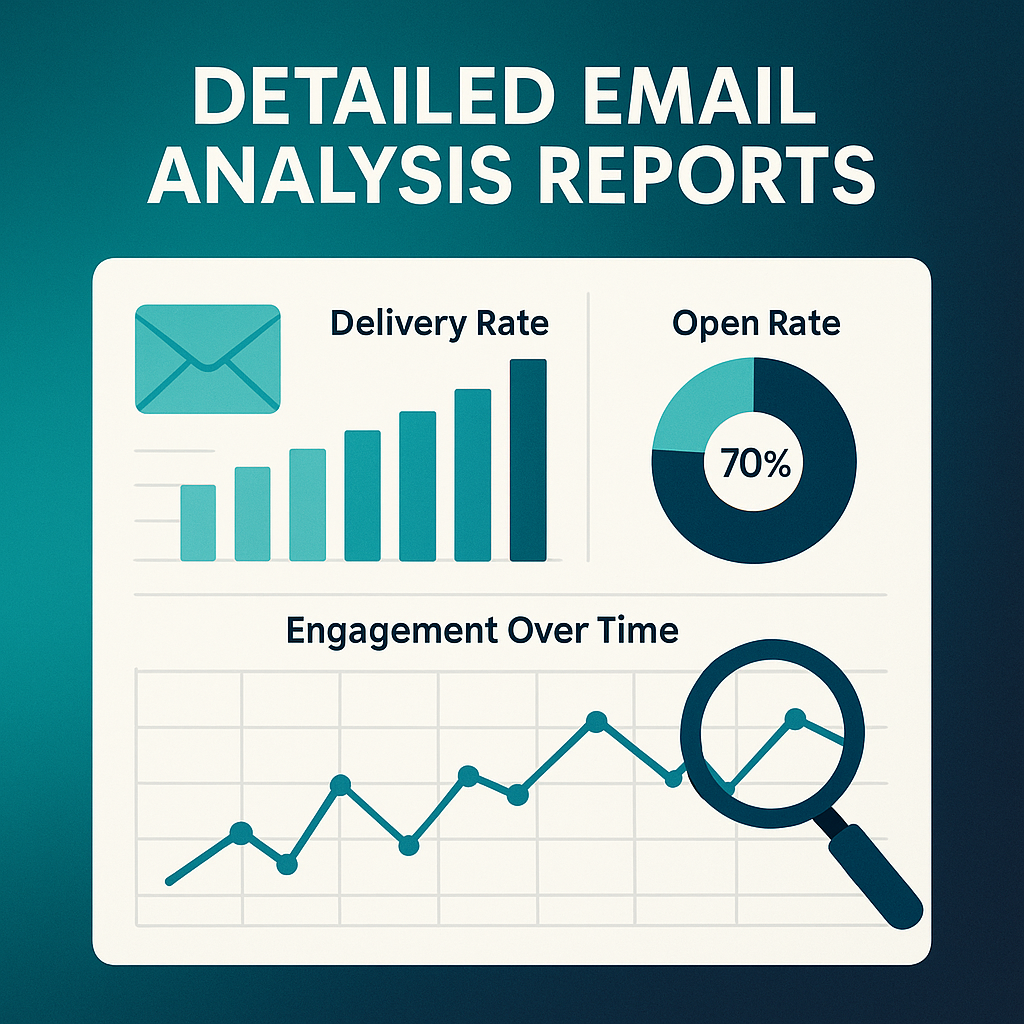 DETAILED EMAIL ANALYSIS REPORTS

Delivery Rate

Open Rate

70%

Engagement Over Time